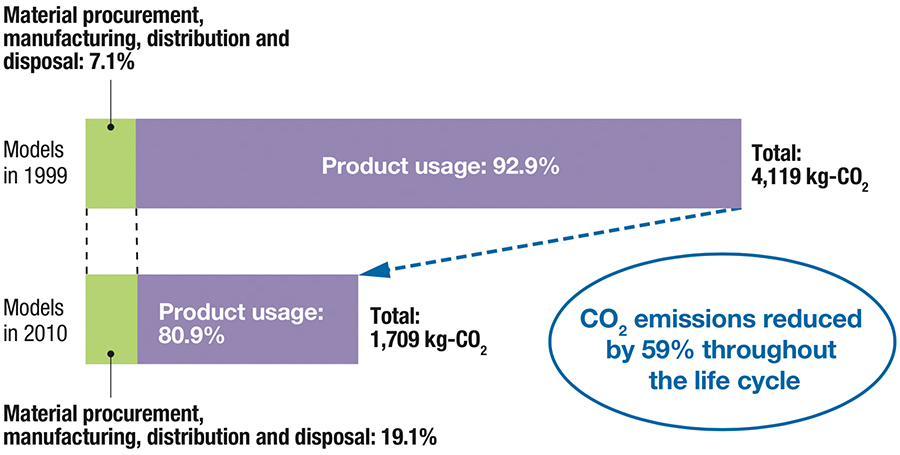 Material procurement, manufacturing, distribution and disposal: 7.1%

Models in 1999

Product usage: 92.9%

Total: 4,119 kg-$CO_2$

Models in 2010

Product usage: 80.9%

Total: 1,709 kg-$CO_2$

$CO_2$ emissions reduced by 59% throughout the life cycle

Material procurement, manufacturing, distribution and disposal: 19.1%